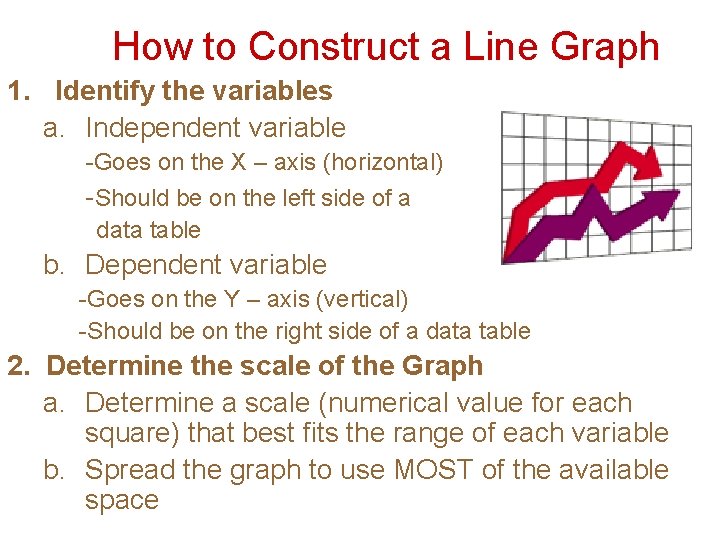 How to Construct a Line Graph

1. Identify the variables

a. Independent variable

-Goes on the X – axis (horizontal)

-Should be on the left side of a data table

b. Dependent variable

-Goes on the Y – axis (vertical)

-Should be on the right side of a data table

2. Determine the scale of the Graph

a. Determine a scale (numerical value for each square) that best fits the range of each variable

b. Spread the graph to use MOST of the available space